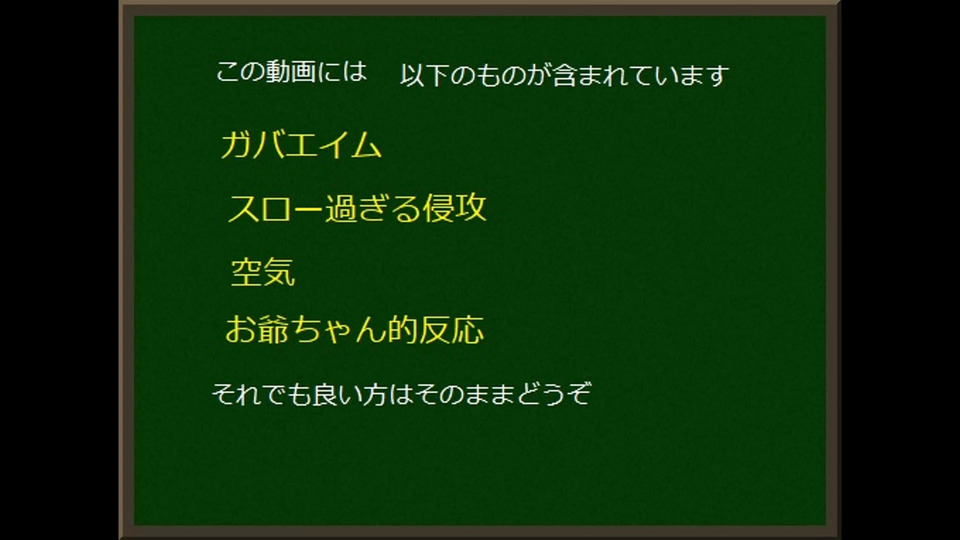 この動画には　以下のものが含まれています

ガバエイム

スロー過ぎる侵攻

空気

お爺ちゃん的反応

それでも良い方はそのままどうぞ